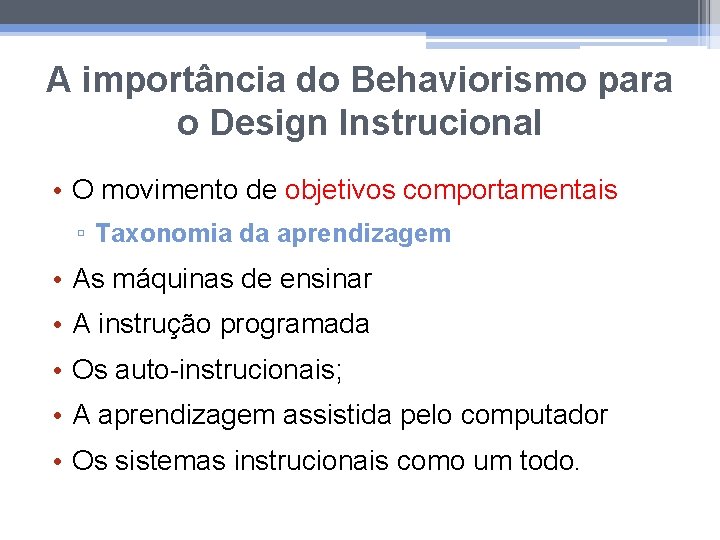 A importância do Behaviorismo para o Design Instrucional

• O movimento de objetivos comportamentais
 ▫ Taxonomia da aprendizagem
• As máquinas de ensinar
• A instrução programada
• Os auto-instrucionais;
• A aprendizagem assistida pelo computador
• Os sistemas instrucionais como um todo.